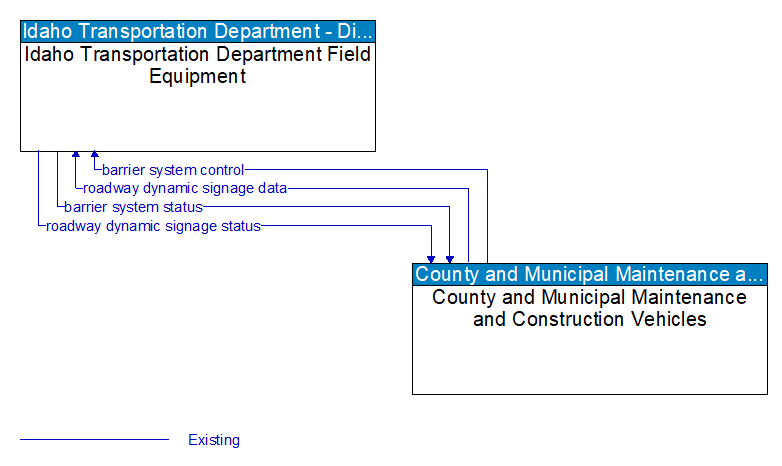 Idaho Transportation Department - Di...
Idaho Transportation Department Field Equipment

barrier system control
roadway dynamic signage data
barrier system status
roadway dynamic signage status

County and Municipal Maintenance a...
County and Municipal Maintenance and Construction Vehicles

Existing